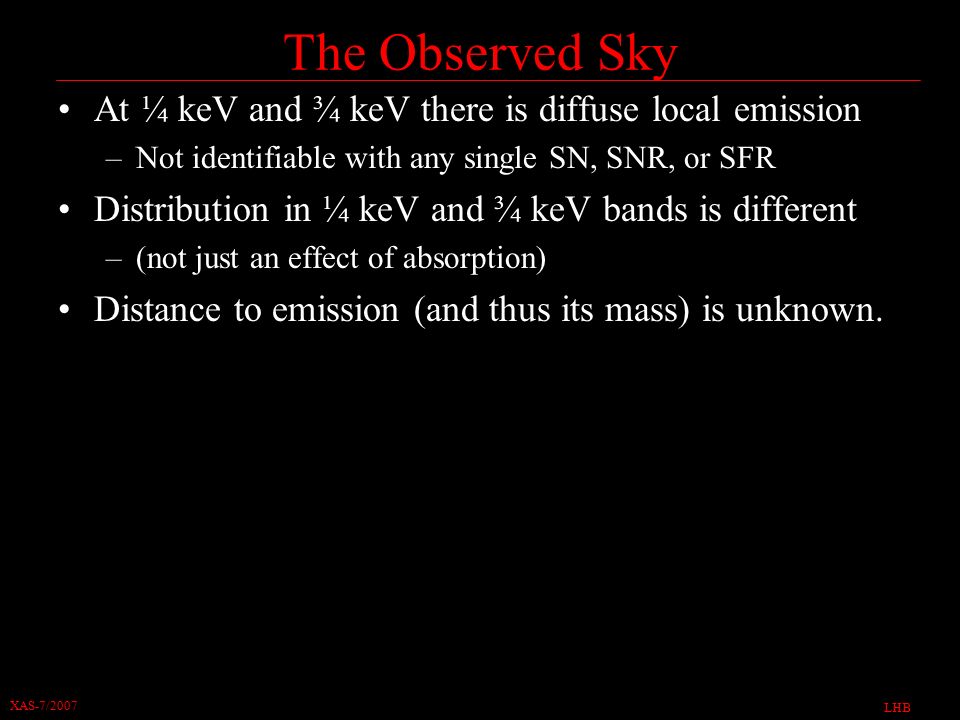 The Observed Sky

• At ¼ keV and ¾ keV there is diffuse local emission
– Not identifiable with any single SN, SNR, or SFR

• Distribution in ¼ keV and ¾ keV bands is different
– (not just an effect of absorption)

• Distance to emission (and thus its mass) is unknown.

XAS-7/2007

LHB